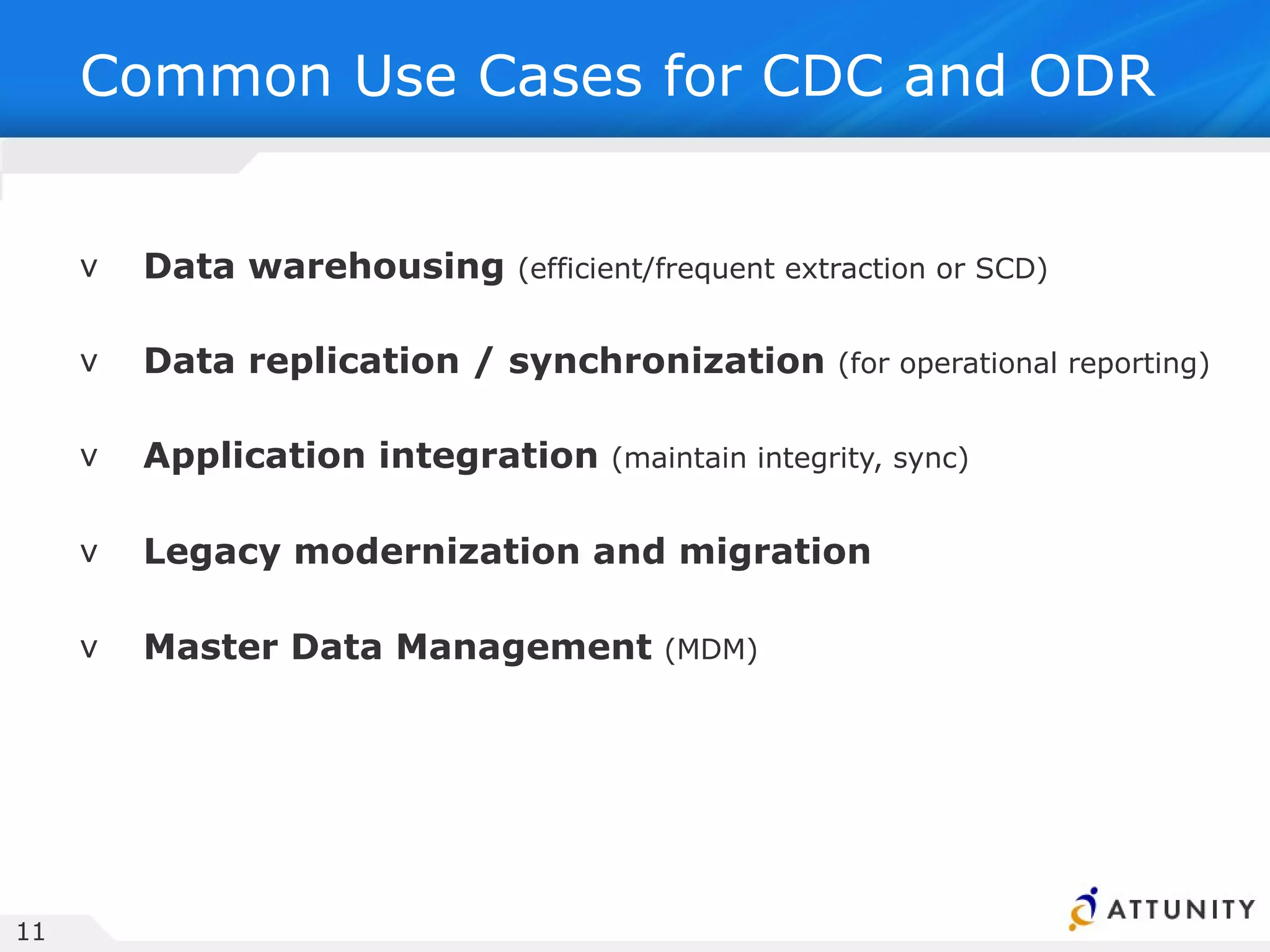 Common Use Cases for CDC and ODR

v Data warehousing (efficient/frequent extraction or SCD)

v Data replication / synchronization (for operational reporting)

v Application integration (maintain integrity, sync)

v Legacy modernization and migration

v Master Data Management (MDM)

11

ATTUNITY